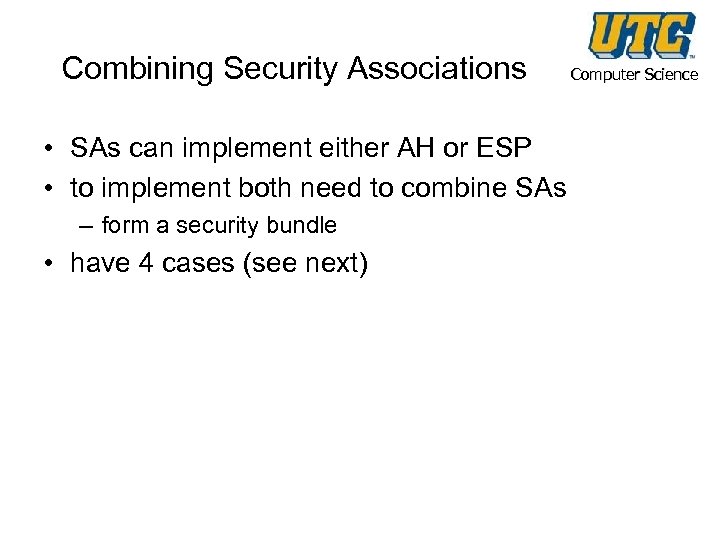 Combining Security Associations

UTC
Computer Science

• SAs can implement either AH or ESP
• to implement both need to combine SAs
– form a security bundle
• have 4 cases (see next)